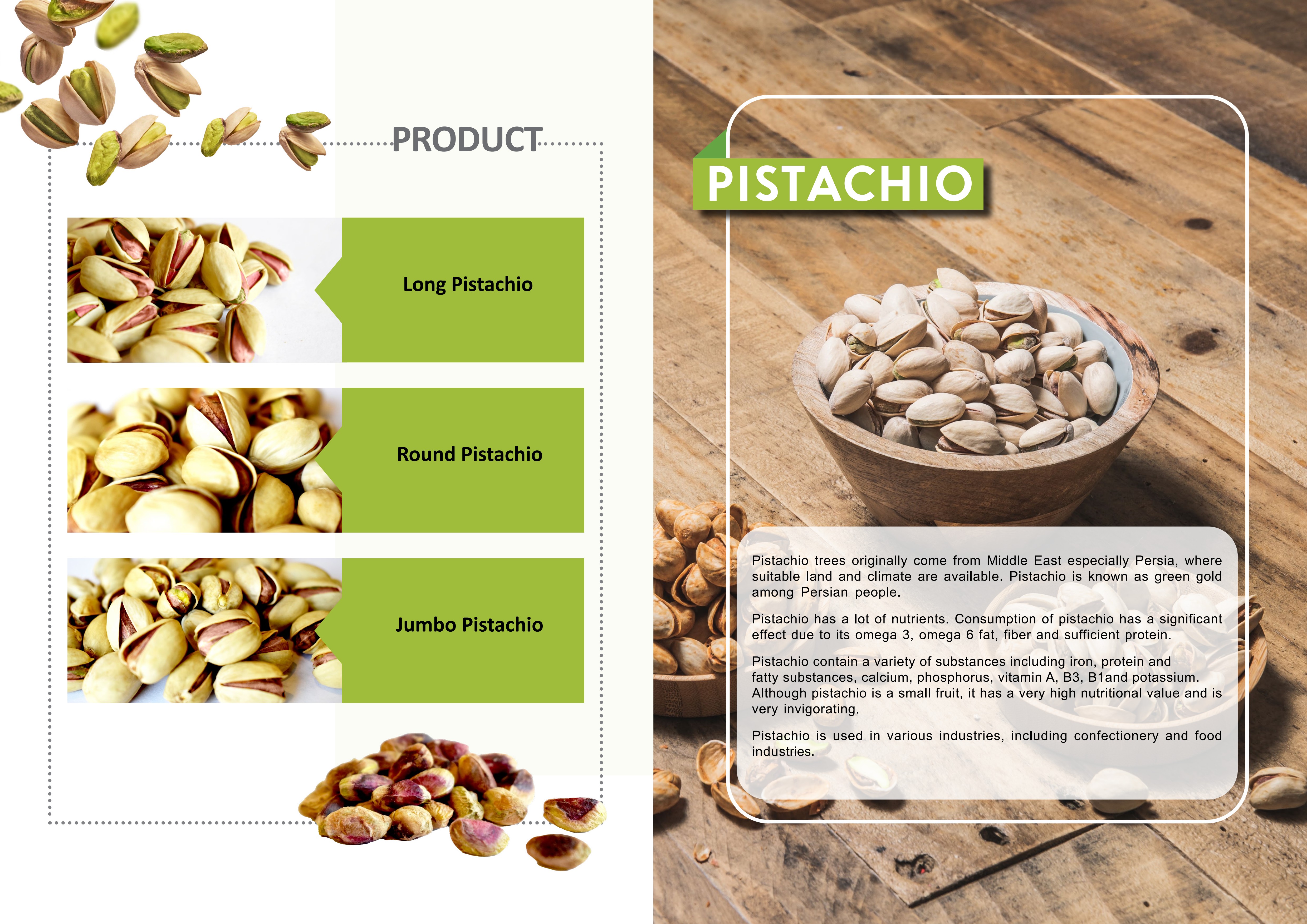 PRODUCT

Long Pistachio

Round Pistachio

Jumbo Pistachio

PISTACHIO

Pistachio trees originally come from Middle East especially Persia, where suitable land and climate are available. Pistachio is known as green gold among Persian people.

Pistachio has a lot of nutrients. Consumption of pistachio has a significant effect due to its omega 3, omega 6 fat, fiber and sufficient protein.

Pistachio contain a variety of substances including iron, protein and fatty substances, calcium, phosphorus, vitamin A, B3, B1and potassium. Although pistachio is a small fruit, it has a very high nutritional value and is very invigorating.

Pistachio is used in various industries, including confectionery and food industries.